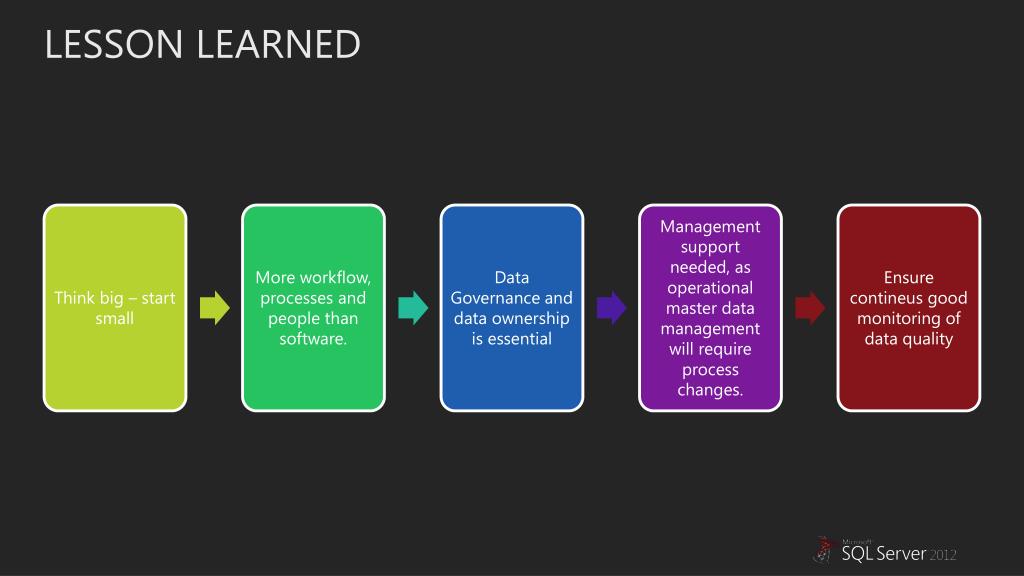 LESSON LEARNED

Think big – start small

More workflow, processes and people than software.

Data Governance and data ownership is essential

Management support needed, as operational master data management will require process changes.

Ensure contineus good monitoring of data quality

Microsoft SQL Server 2012